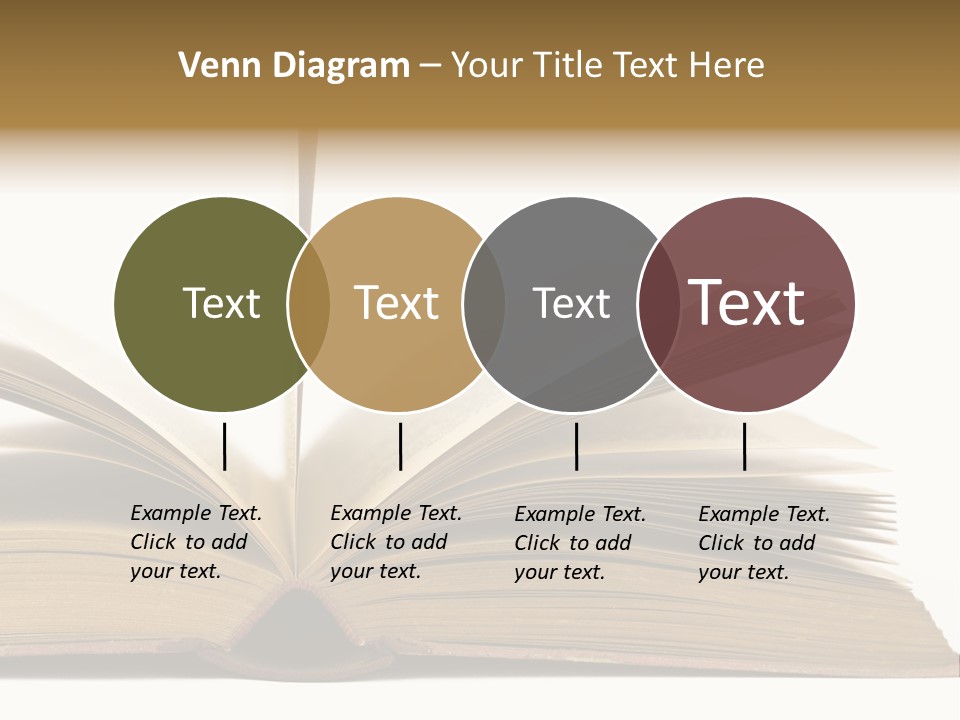 Venn Diagram – Your Title Text Here

Text

Text

Text

Text

Example Text. Click to add your text.

Example Text. Click to add your text.

Example Text. Click to add your text.

Example Text. Click to add your text.